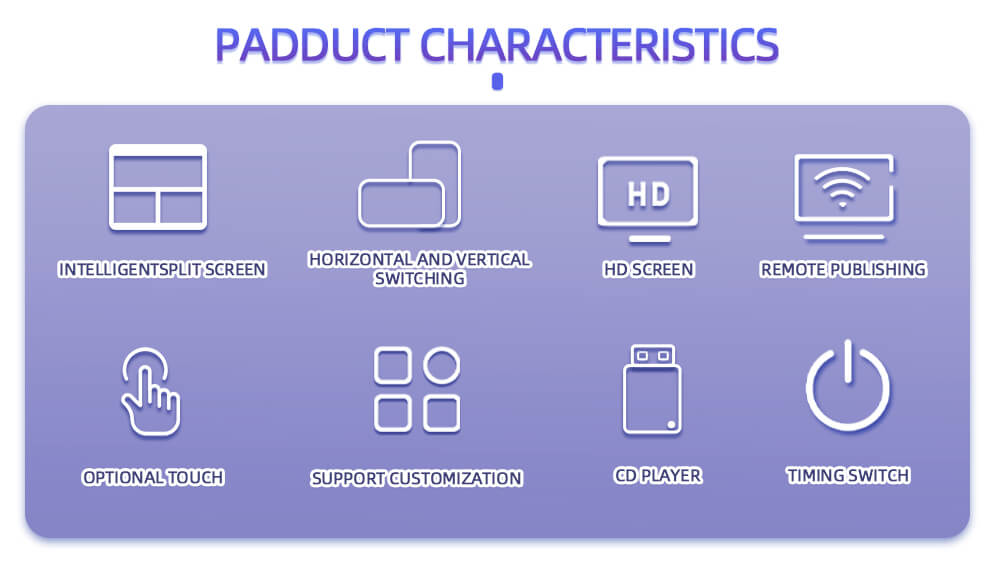 PADDUCT CHARACTERISTICS

HD

INTELLIGENTSPLIT SCREEN

HORIZONTAL AND VERTICAL SWITCHING

HD SCREEN

REMOTE PUBLISHING

OPTIONAL TOUCH

SUPPORT CUSTOMIZATION

CD PLAYER

TIMING SWITCH